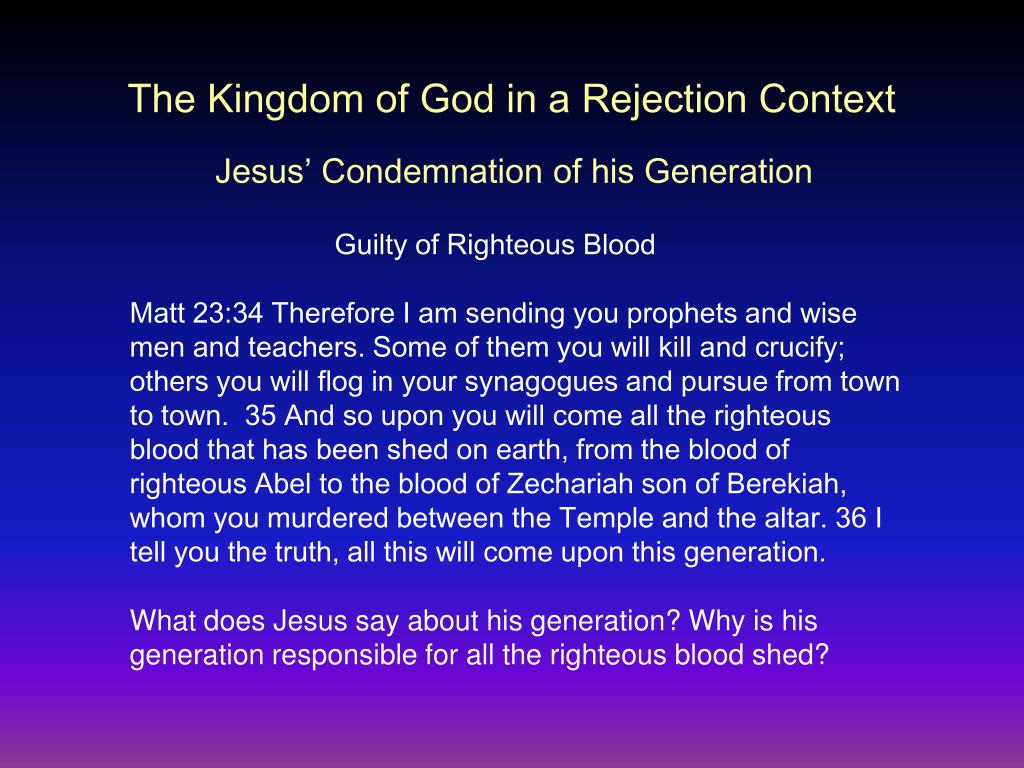 The Kingdom of God in a Rejection Context

Jesus’ Condemnation of his Generation

Guilty of Righteous Blood

Matt 23:34 Therefore I am sending you prophets and wise men and teachers. Some of them you will kill and crucify; others you will flog in your synagogues and pursue from town to town.  35 And so upon you will come all the righteous blood that has been shed on earth, from the blood of righteous Abel to the blood of Zechariah son of Berekiah, whom you murdered between the Temple and the altar. 36 I tell you the truth, all this will come upon this generation.

What does Jesus say about his generation? Why is his generation responsible for all the righteous blood shed?